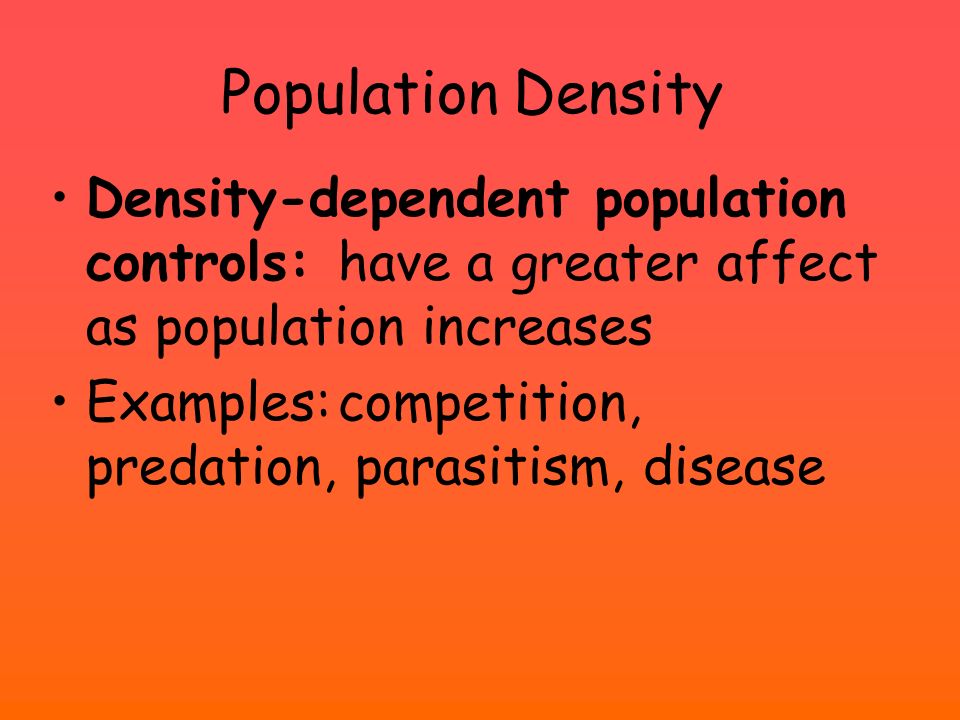 Population Density

• Density-dependent population controls: have a greater affect as population increases

• Examples: competition, predation, parasitism, disease